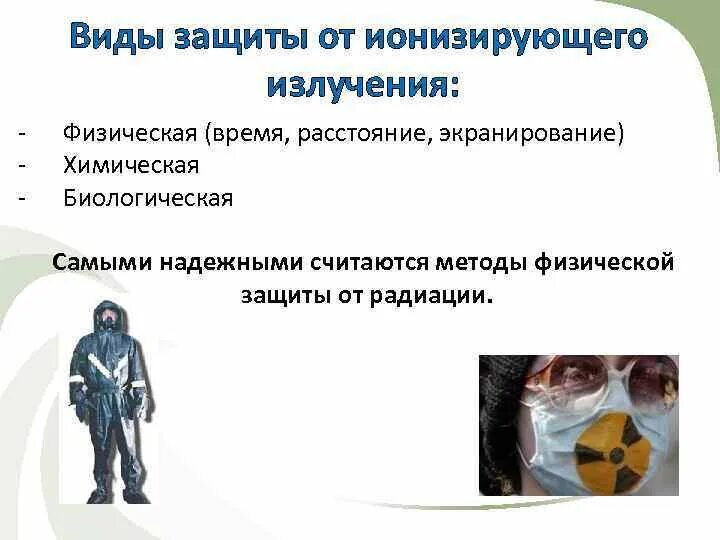 Виды защиты от ионизирующего излучения:

- Физическая (время, расстояние, экранирование)
- Химическая
- Биологическая

Самыми надежными считаются методы физической защиты от радиации.